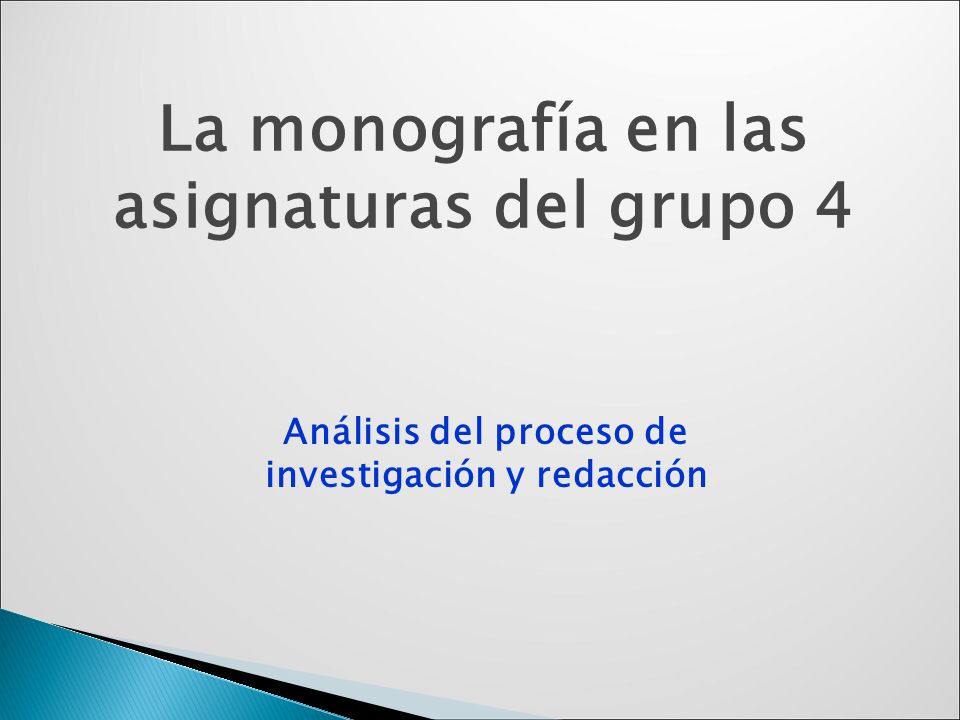 La monografía en las asignaturas del grupo 4

Análisis del proceso de investigación y redacción